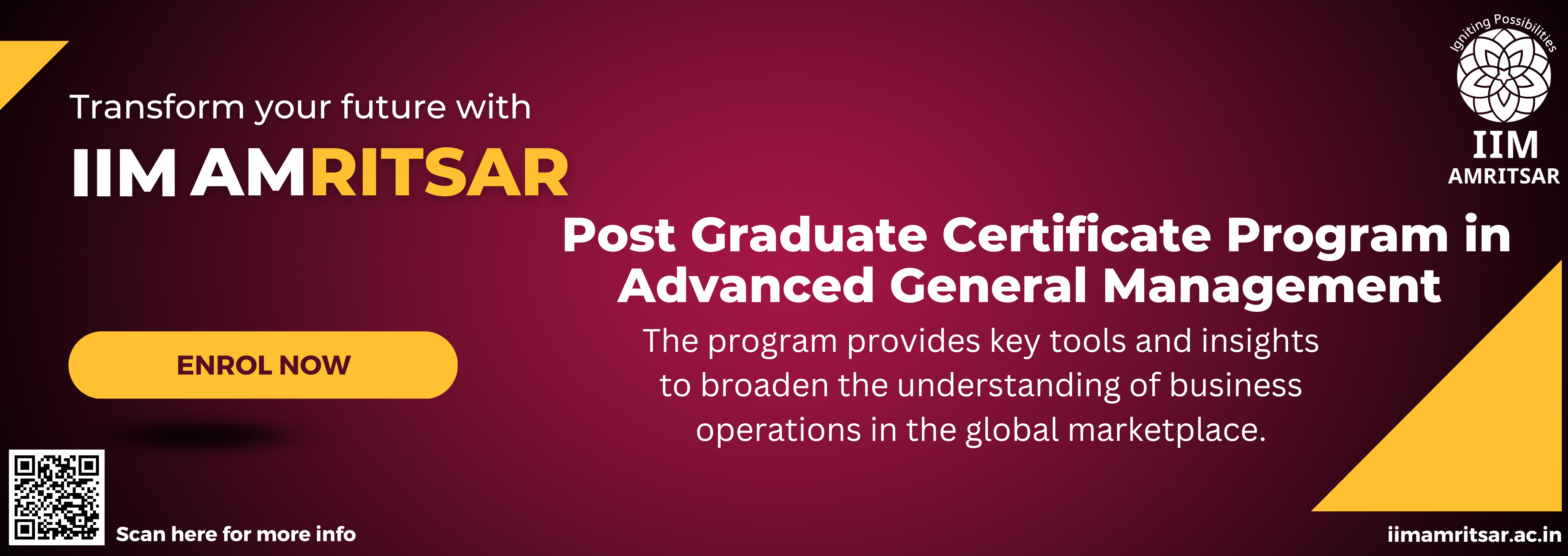 Transform your future with

IIM AMRITSAR

Igniting Possibilities

IIM AMRITSAR

Post Graduate Certificate Program in Advanced General Management

The program provides key tools and insights to broaden the understanding of business operations in the global marketplace.

ENROL NOW

Scan here for more info

iimamritsar.ac.in